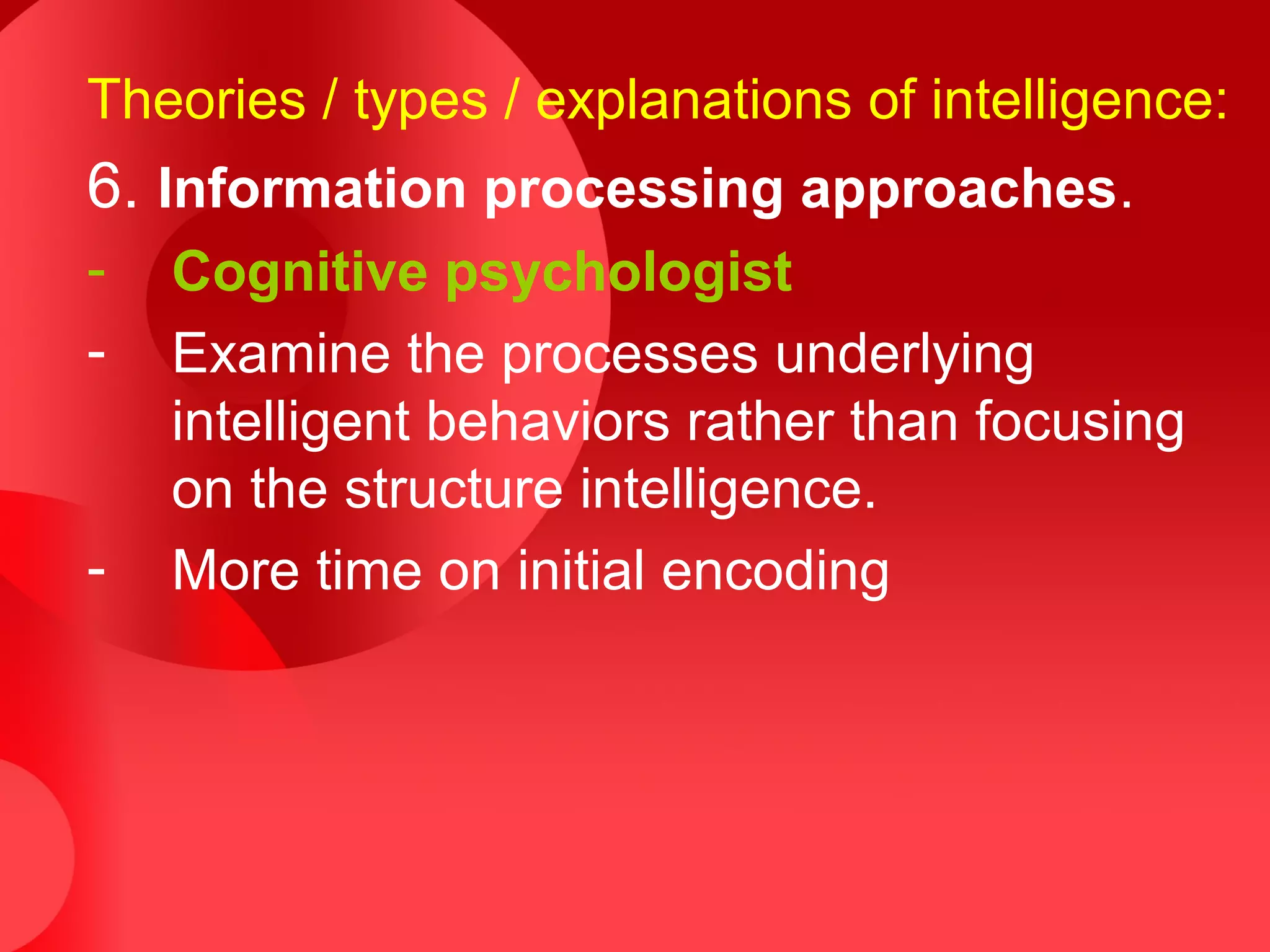 Theories / types / explanations of intelligence:

6. Information processing approaches.

- Cognitive psychologist

- Examine the processes underlying intelligent behaviors rather than focusing on the structure intelligence.

- More time on initial encoding